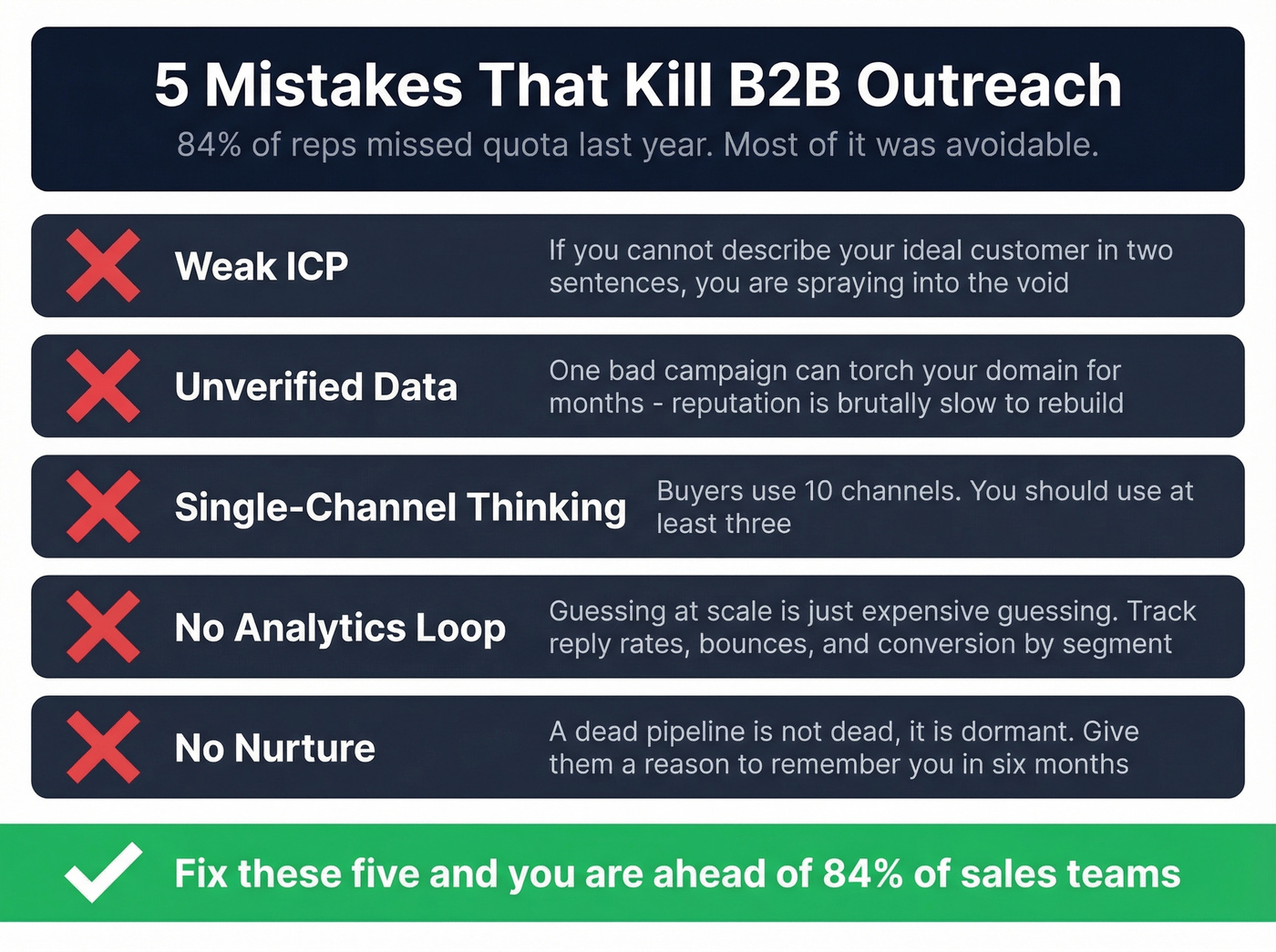 5 Mistakes That Kill B2B Outreach

84% of reps missed quota last year. Most of it was avoidable.

Weak ICP

If you cannot describe your ideal customer in two sentences, you are spraying into the void

Unverified Data

One bad campaign can torch your domain for months - reputation is brutally slow to rebuild

Single-Channel Thinking

Buyers use 10 channels. You should use at least three

No Analytics Loop

Guessing at scale is just expensive guessing. Track reply rates, bounces, and conversion by segment

No Nurture

A dead pipeline is not dead, it is dormant. Give them a reason to remember you in six months

Fix these five and you are ahead of 84% of sales teams